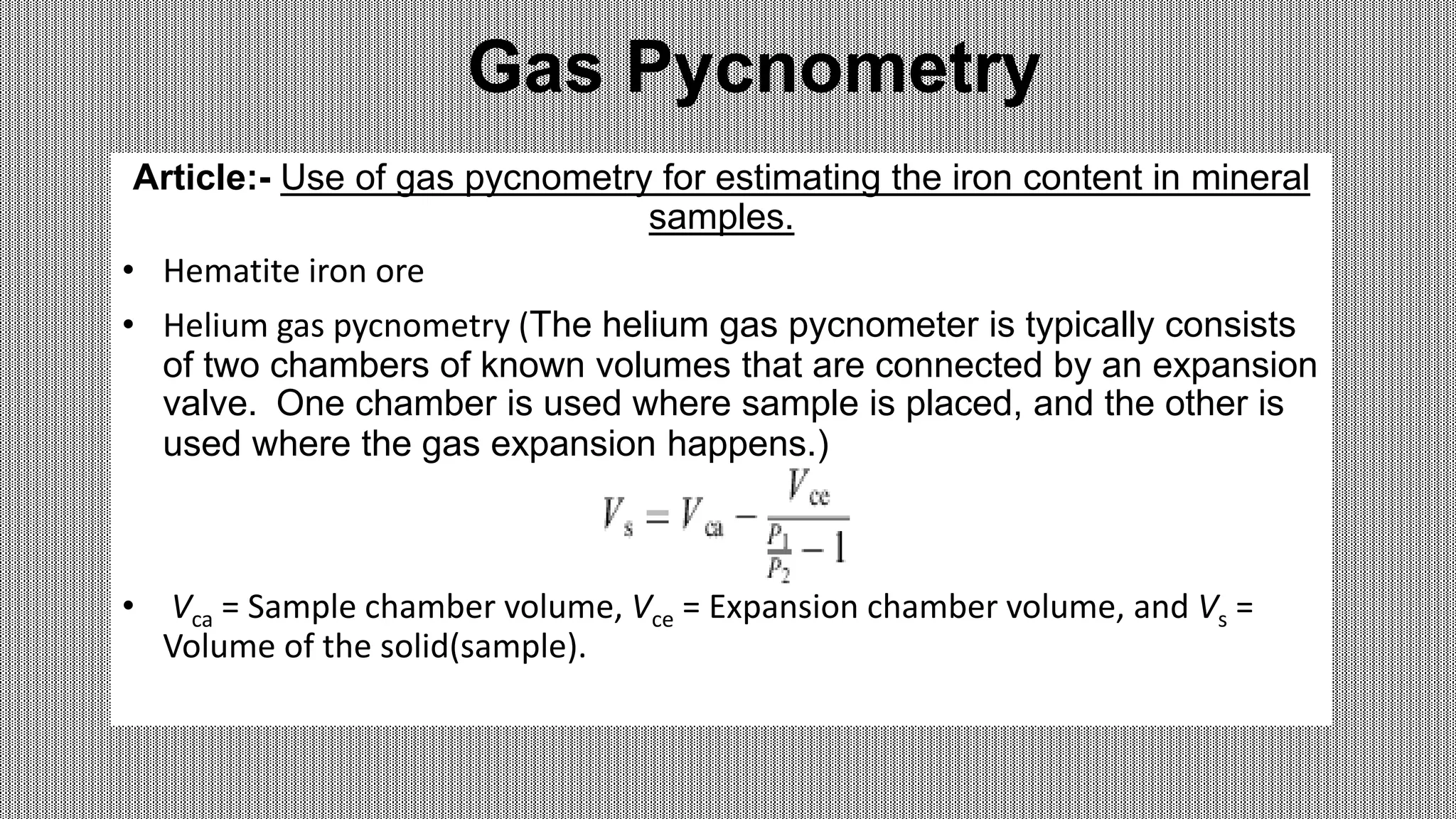 Gas Pycnometry

Article:- Use of gas pycnometry for estimating the iron content in mineral samples.

• Hematite iron ore

• Helium gas pycnometry (The helium gas pycnometer is typically consists of two chambers of known volumes that are connected by an expansion valve. One chamber is used where sample is placed, and the other is used where the gas expansion happens.)

$V_s = V_{ca} - \frac{V_{ce}}{\frac{P_1}{P_2} - 1}$

• $V_{ca}$ = Sample chamber volume, $V_{ce}$ = Expansion chamber volume, and $V_s$ = Volume of the solid(sample).